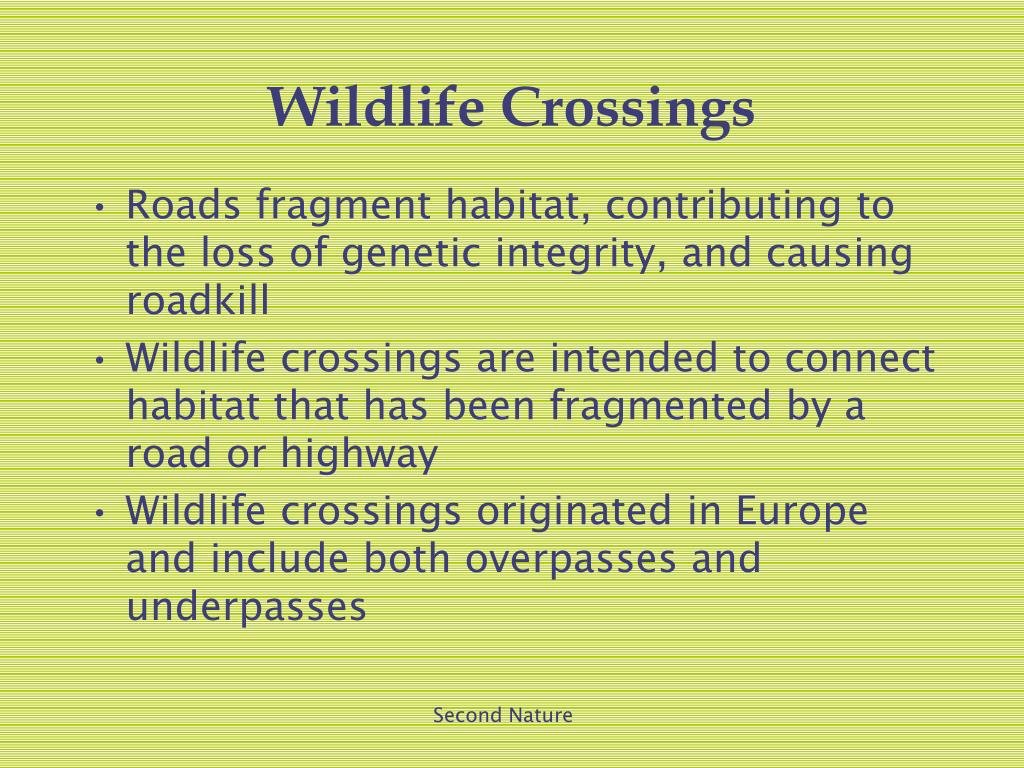 Wildlife Crossings

• Roads fragment habitat, contributing to the loss of genetic integrity, and causing roadkill
• Wildlife crossings are intended to connect habitat that has been fragmented by a road or highway
• Wildlife crossings originated in Europe and include both overpasses and underpasses

Second Nature